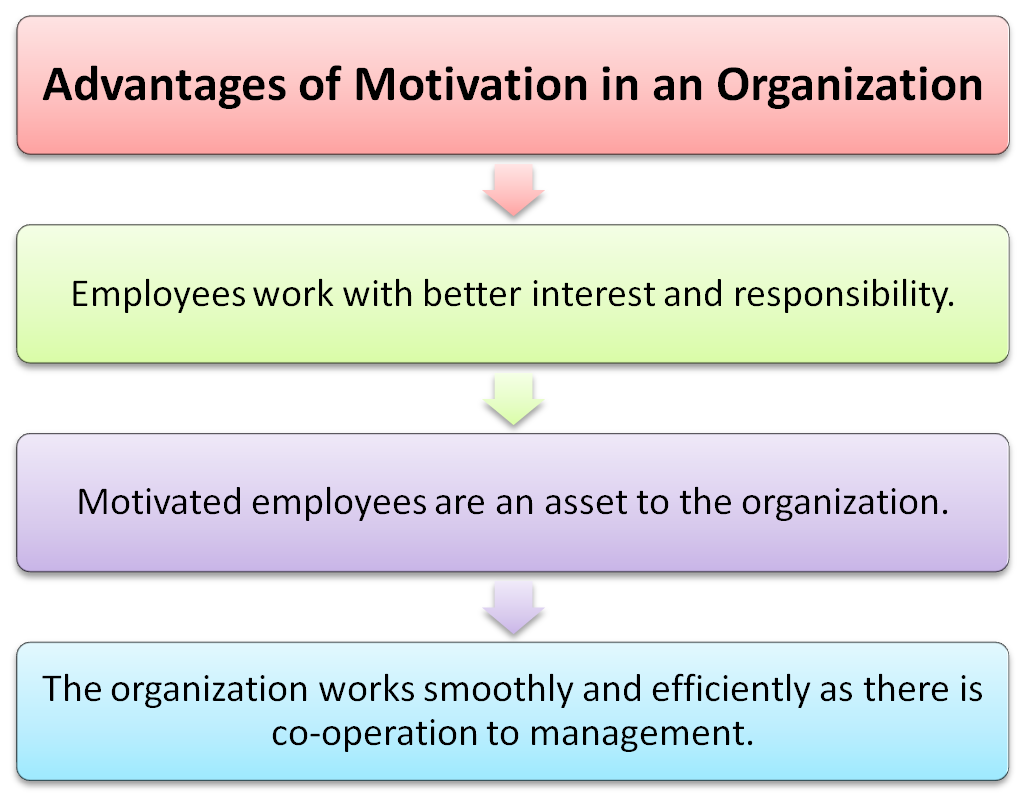 Advantages of Motivation in an Organization

Employees work with better interest and responsibility.

Motivated employees are an asset to the organization.

The organization works smoothly and efficiently as there is co-operation to management.